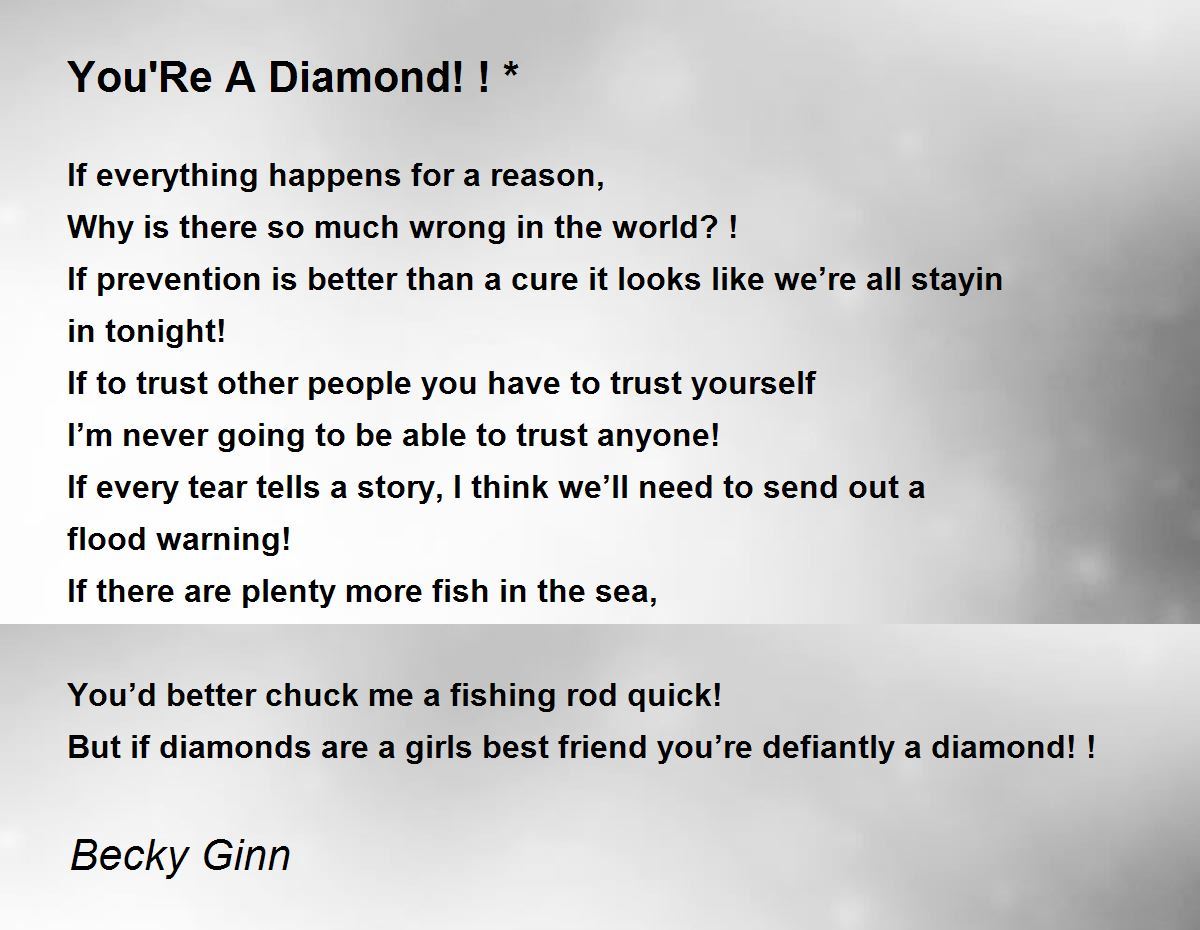 You'Re A Diamond! ! *

If everything happens for a reason,
Why is there so much wrong in the world? !
If prevention is better than a cure it looks like we’re all stayin in tonight!
If to trust other people you have to trust yourself
I’m never going to be able to trust anyone!
If every tear tells a story, I think we’ll need to send out a flood warning!
If there are plenty more fish in the sea,

You’d better chuck me a fishing rod quick!
But if diamonds are a girls best friend you’re defiantly a diamond! !

Becky Ginn